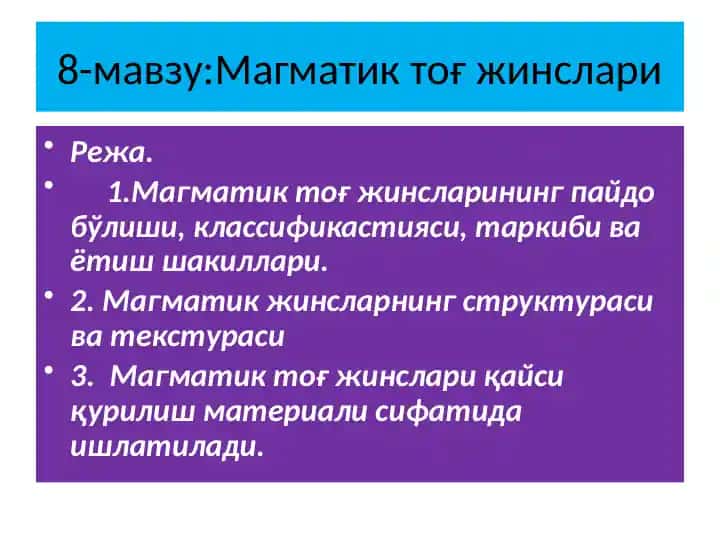 8-мавзу:Магматик тоғ жинслари

• Режа.
• 1.Магматик тоғ жинсларининг пайдо бўлиши, классификастияси, таркиби ва ётиш шакиллари.
• 2. Магматик жинсларнинг структураси ва текстураси
• 3. Магматик тоғ жинслари қайси қурилиш материали сифатида ишлатилади.